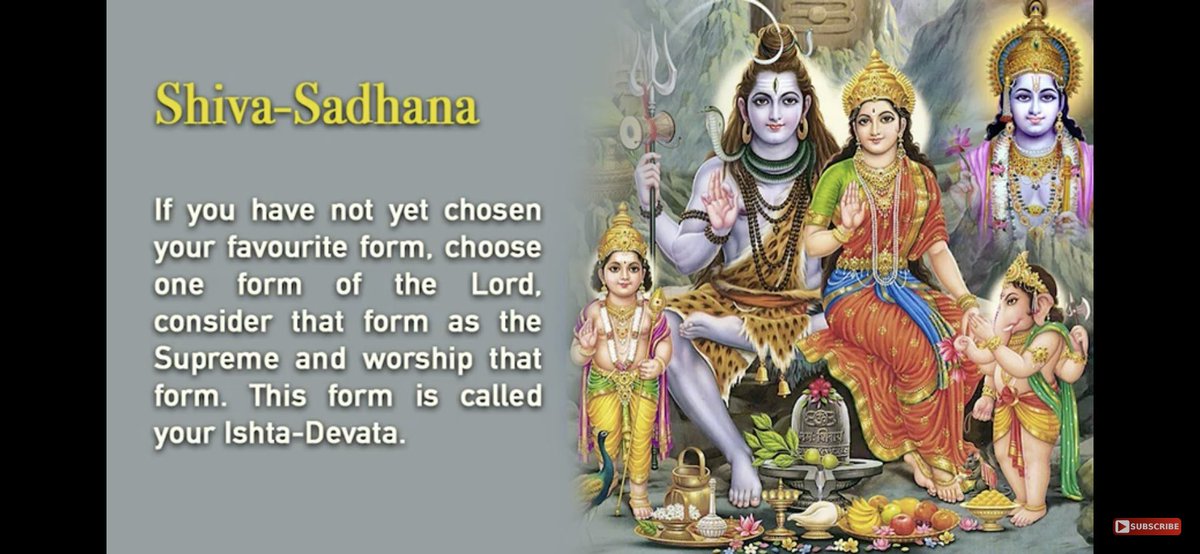 Shiva-Sadhana

If you have not yet chosen your favourite form, choose one form of the Lord, consider that form as the Supreme and worship that form. This form is called your Ishta-Devata.

SUBSCRIBE